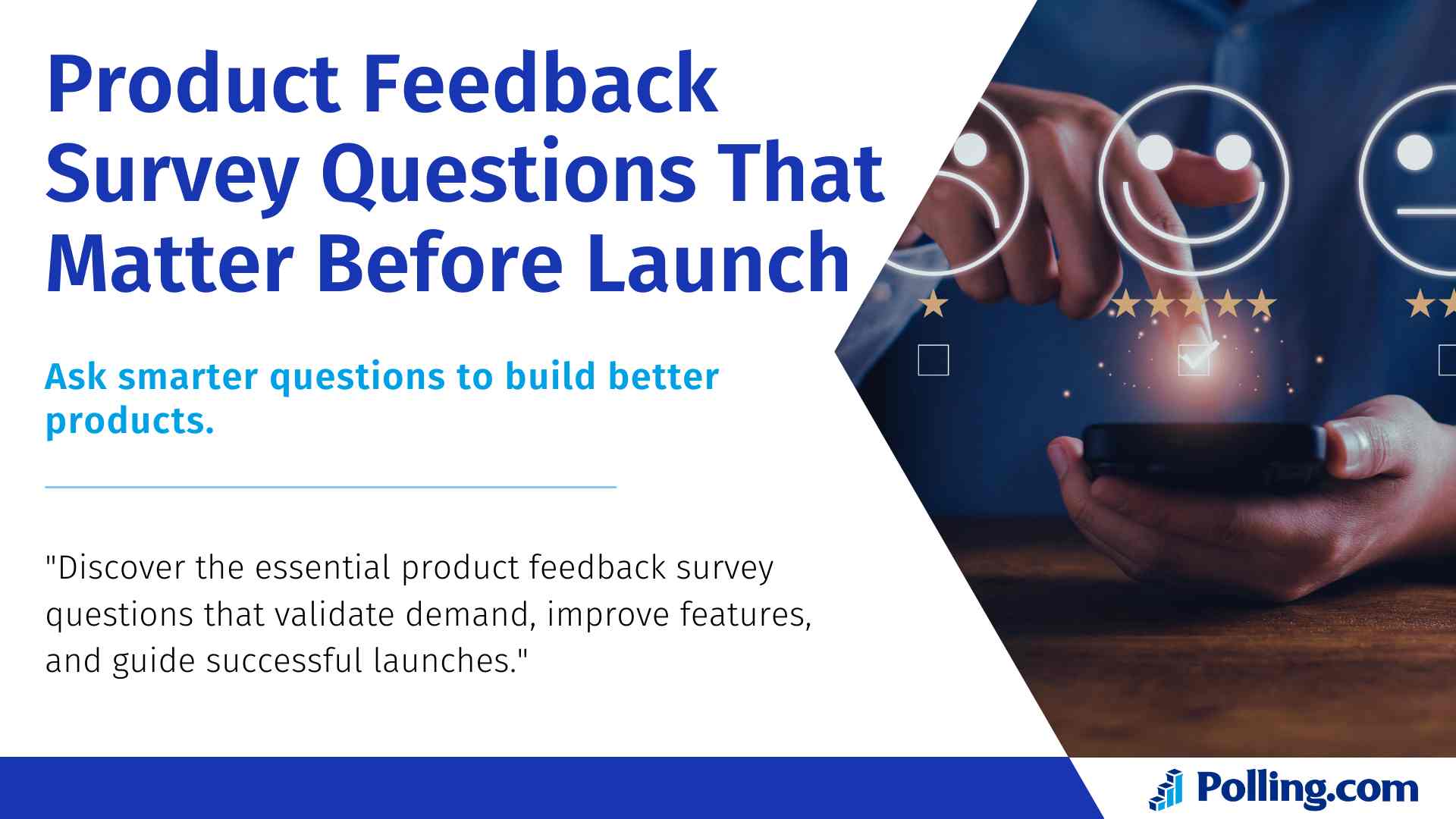 Product Feedback Survey Questions That Matter Before Launch

Ask smarter questions to build better products.

"Discover the essential product feedback survey questions that validate demand, improve features, and guide successful launches."

Polling.com